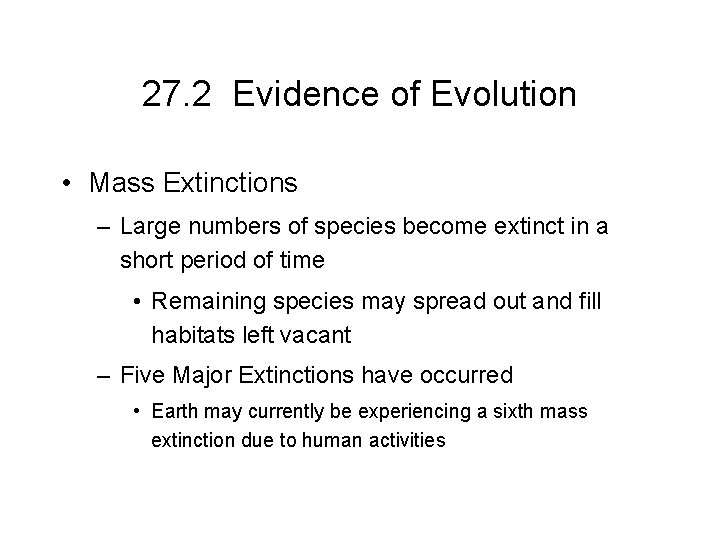 27.2 Evidence of Evolution

• Mass Extinctions

– Large numbers of species become extinct in a short period of time

• Remaining species may spread out and fill habitats left vacant

– Five Major Extinctions have occurred

• Earth may currently be experiencing a sixth mass extinction due to human activities